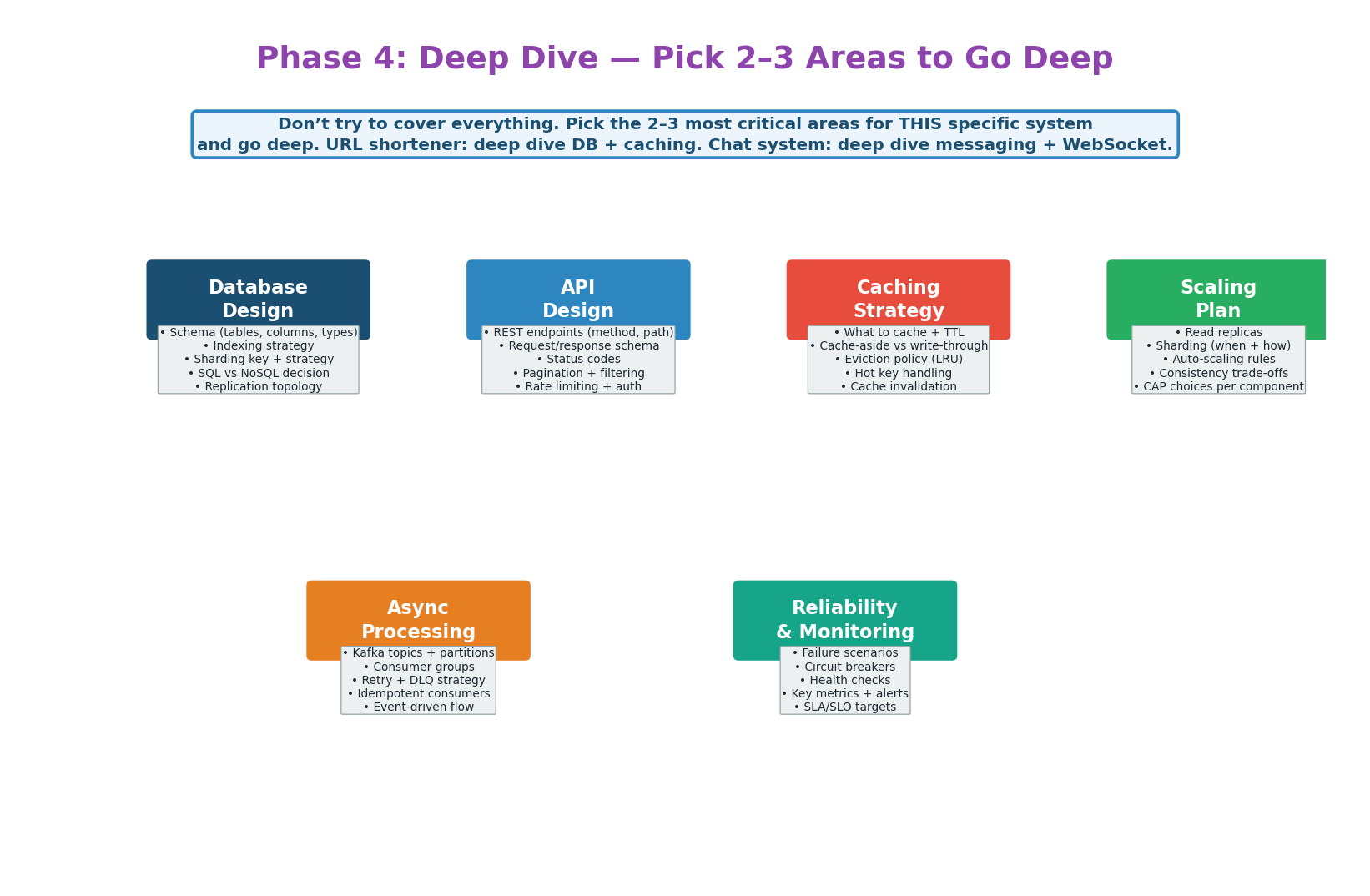 Phase 4: Deep Dive — Pick 2–3 Areas to Go Deep

Don’t try to cover everything. Pick the 2–3 most critical areas for THIS specific system and go deep. URL shortener: deep dive DB + caching. Chat system: deep dive messaging + WebSocket.

Database Design

• Schema (tables, columns, types)
• Indexing strategy
• Sharding key + strategy
• SQL vs NoSQL decision
• Replication topology

API Design

• REST endpoints (method, path)
• Request/response schema
• Status codes
• Pagination + filtering
• Rate limiting + auth

Caching Strategy

• What to cache + TTL
• Cache-aside vs write-through
• Eviction policy (LRU)
• Hot key handling
• Cache invalidation

Scaling Plan

• Read replicas
• Sharding (when + how)
• Auto-scaling rules
• Consistency trade-offs
• CAP choices per component

Async Processing

• Kafka topics + partitions
• Consumer groups
• Retry + DLQ strategy
• Idempotent consumers
• Event-driven flow

Reliability & Monitoring

• Failure scenarios
• Circuit breakers
• Health checks
• Key metrics + alerts
• SLA/SLO targets